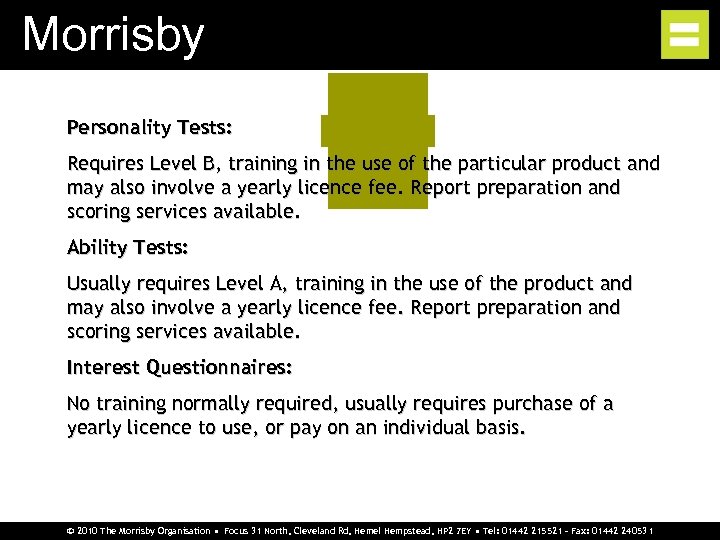 Morrisby

Personality Tests:

Requires Level B, training in the use of the particular product and may also involve a yearly licence fee. Report preparation and scoring services available.

Ability Tests:

Usually requires Level A, training in the use of the product and may also involve a yearly licence fee. Report preparation and scoring services available.

Interest Questionnaires:

No training normally required, usually requires purchase of a yearly licence to use, or pay on an individual basis.

© 2010 The Morrisby Organisation ▪ Focus 31 North, Cleveland Rd, Hemel Hempstead, HP2 7EY ▪ Tel: 01442 215521 – Fax: 01442 240531